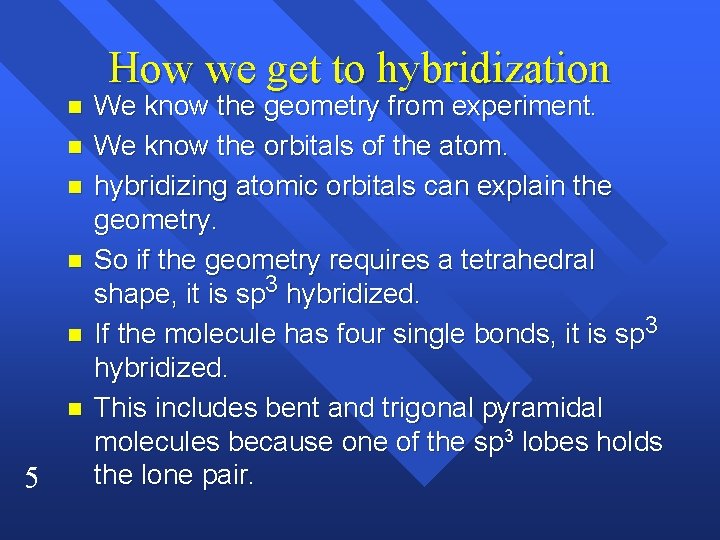 How we get to hybridization

- We know the geometry from experiment.
- We know the orbitals of the atom.
- hybridizing atomic orbitals can explain the geometry.
- So if the geometry requires a tetrahedral shape, it is $sp^3$ hybridized.
- If the molecule has four single bonds, it is $sp^3$ hybridized.
- This includes bent and trigonal pyramidal molecules because one of the $sp^3$ lobes holds the lone pair.

5